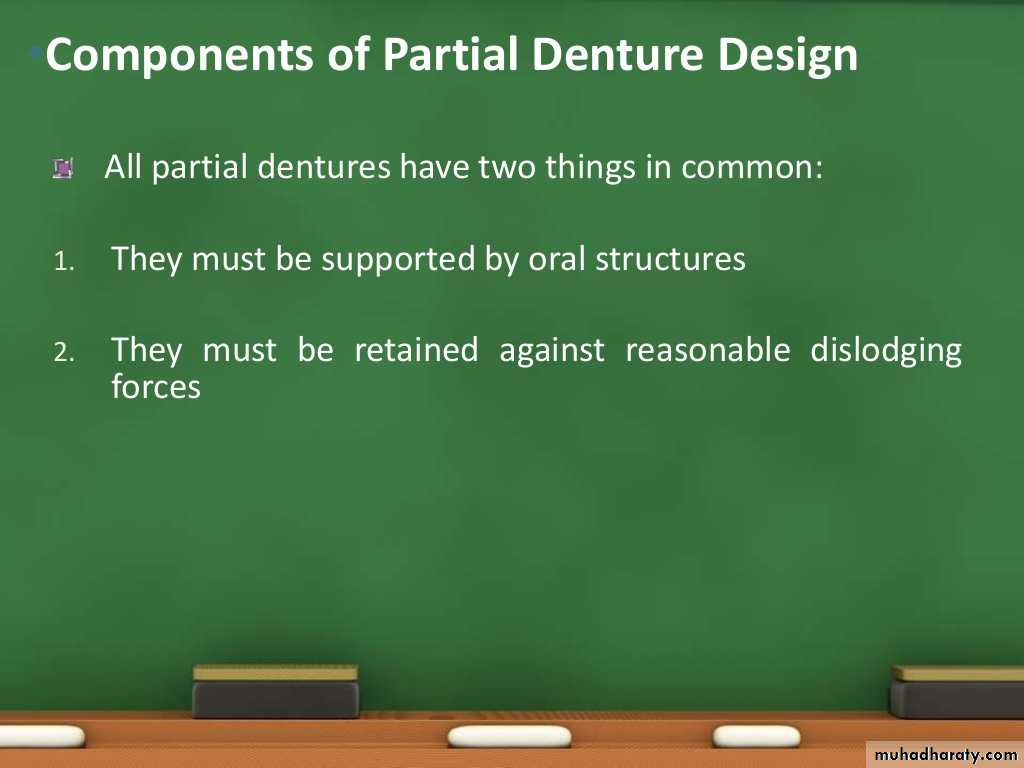 Components of Partial Denture Design

All partial dentures have two things in common:

1. They must be supported by oral structures

2. They must be retained against reasonable dislodging forces

muhadharaty.com